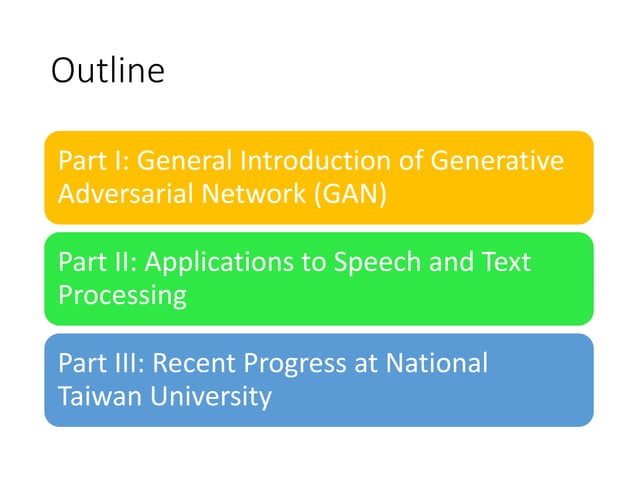 Outline

Part I: General Introduction of Generative Adversarial Network (GAN)

Part II: Applications to Speech and Text Processing

Part III: Recent Progress at National Taiwan University